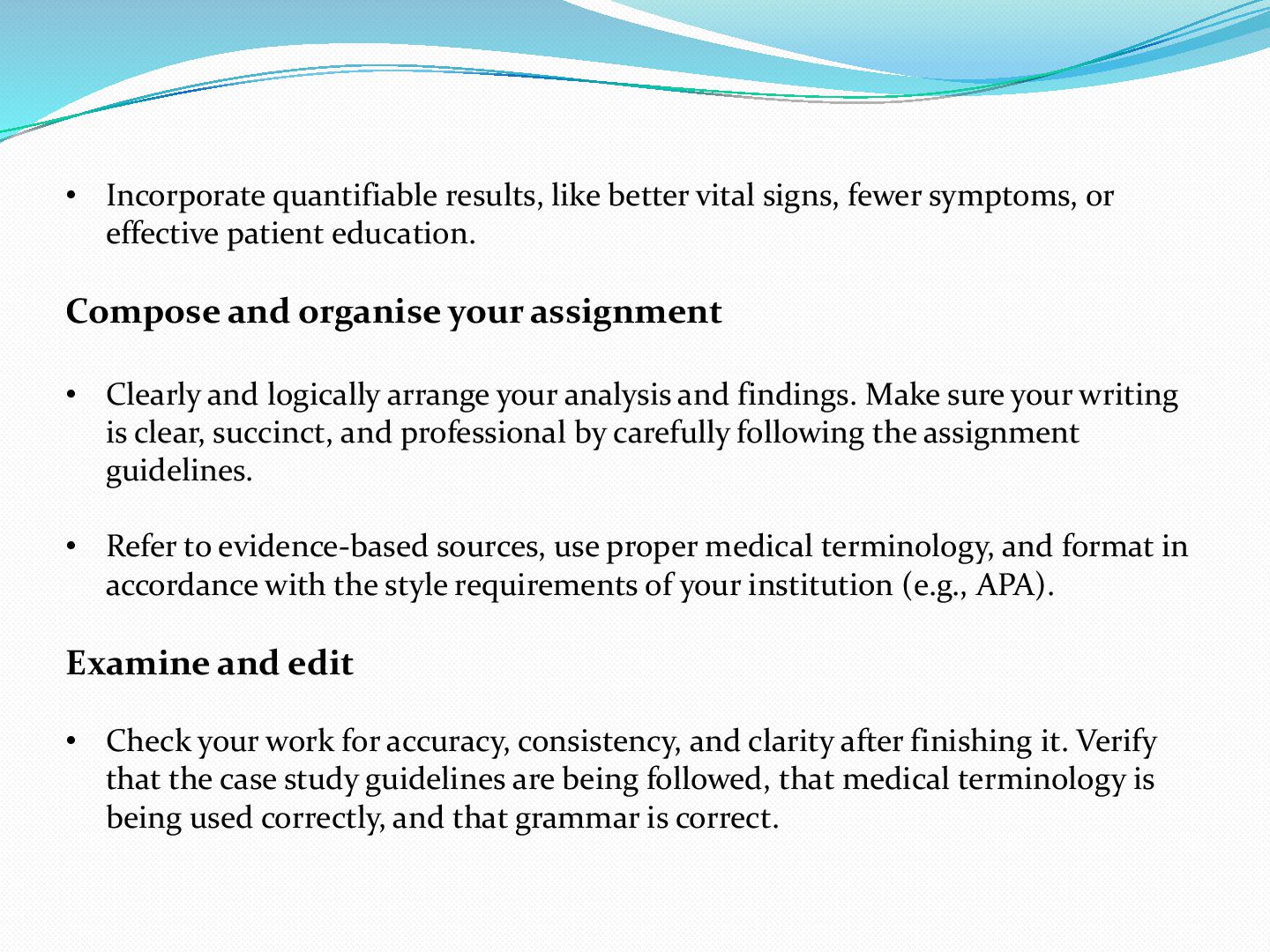 • Incorporate quantifiable results, like better vital signs, fewer symptoms, or effective patient education.

Compose and organise your assignment

• Clearly and logically arrange your analysis and findings. Make sure your writing is clear, succinct, and professional by carefully following the assignment guidelines.

• Refer to evidence-based sources, use proper medical terminology, and format in accordance with the style requirements of your institution (e.g., APA).

Examine and edit

• Check your work for accuracy, consistency, and clarity after finishing it. Verify that the case study guidelines are being followed, that medical terminology is being used correctly, and that grammar is correct.